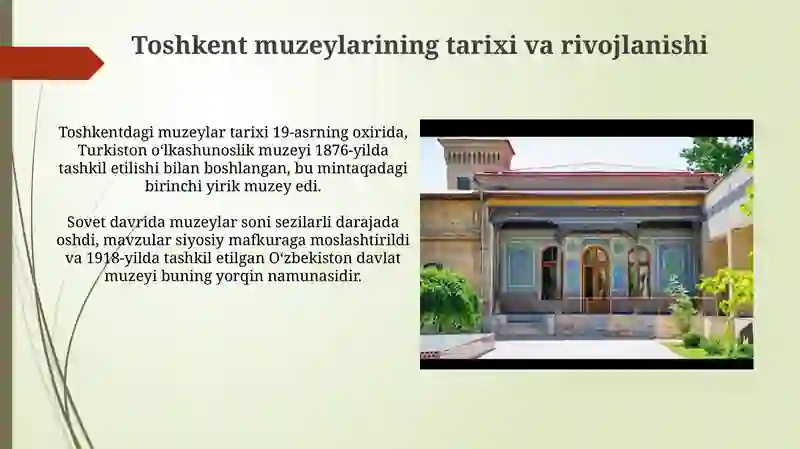 Toshkent muzeylarining tarixi va rivojlanishi

Toshkentdagi muzeylar tarixi 19-asrning oxirida, Turkiston oʻlkashunoslik muzeyi 1876-yilda tashkil etilishi bilan boshlangan, bu mintaqadagi birinchi yirik muzey edi.

Sovet davrida muzeylar soni sezilarli darajada oshdi, mavzular siyosiy mafkuraga moslashtirildi va 1918-yilda tashkil etilgan Oʻzbekiston davlat muzeyi buning yorqin namunasidir.